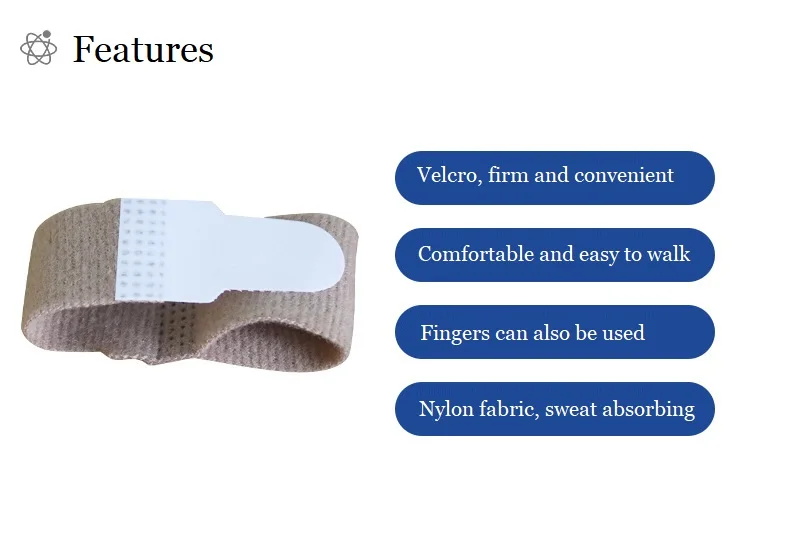 Features

Velcro, firm and convenient

Comfortable and easy to walk

Fingers can also be used

Nylon fabric, sweat absorbing